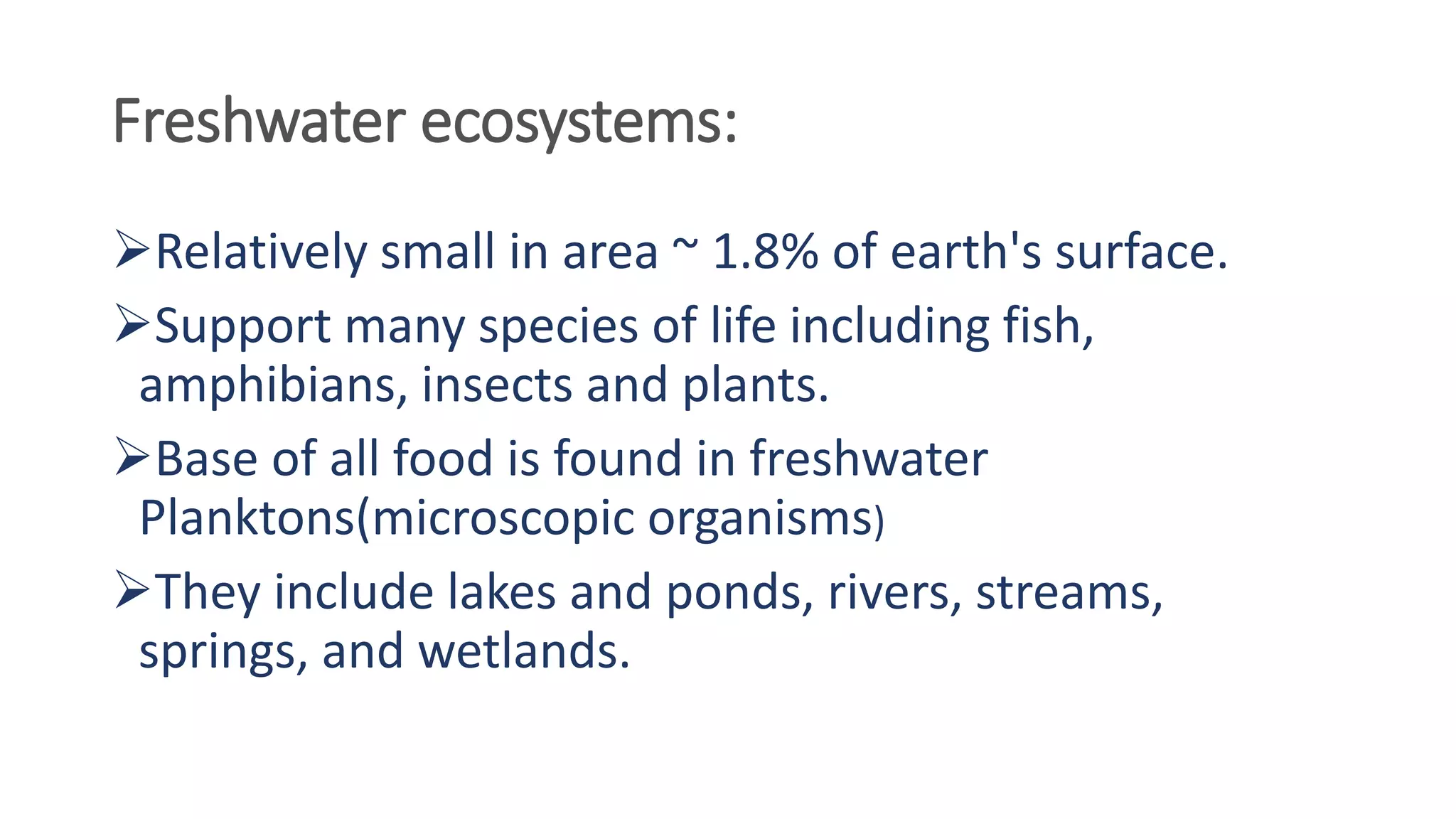 Freshwater ecosystems:

➢Relatively small in area ~ 1.8% of earth's surface.

➢Support many species of life including fish, amphibians, insects and plants.

➢Base of all food is found in freshwater Planktons(microscopic organisms)

➢They include lakes and ponds, rivers, streams, springs, and wetlands.